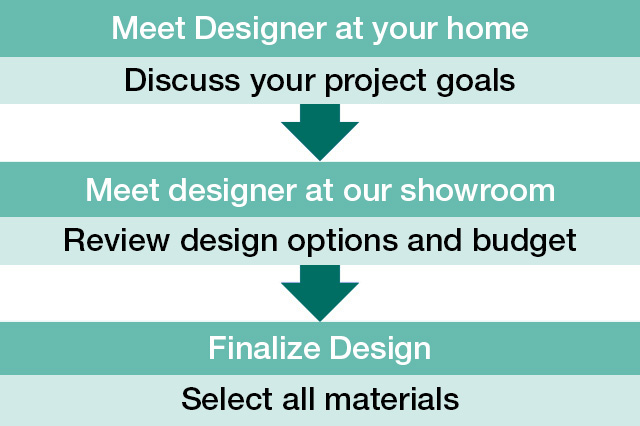 Meet Designer at your home

Discuss your project goals

Meet designer at our showroom

Review design options and budget

Finalize Design

Select all materials